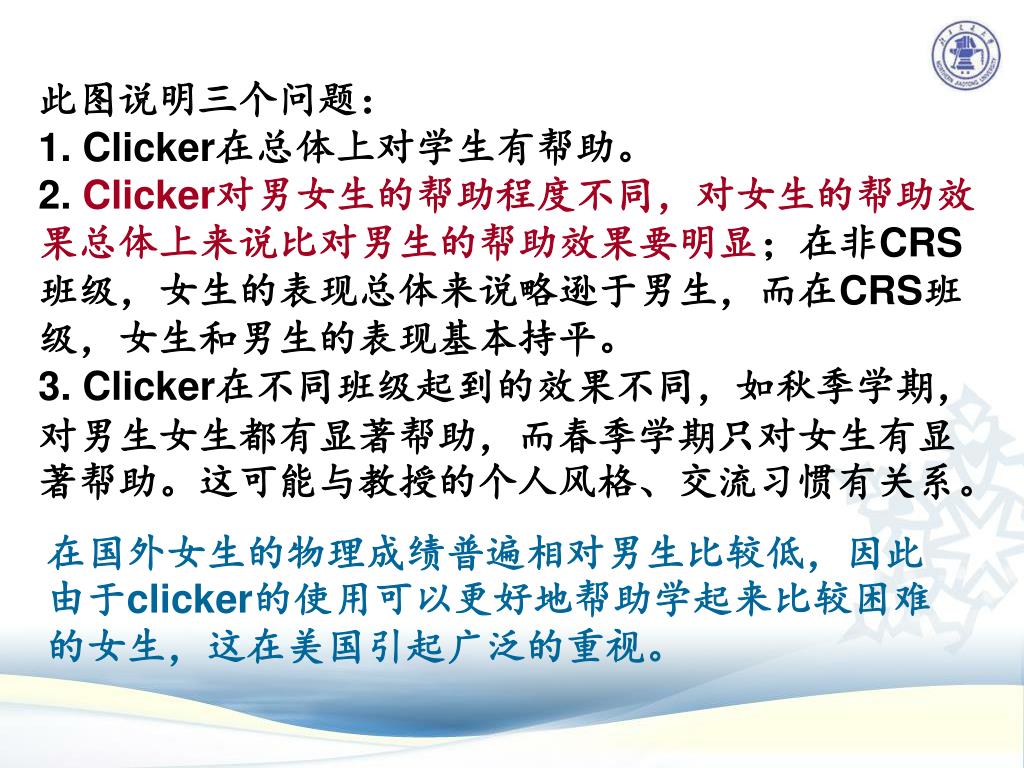 此图说明三个问题：
1. Clicker在总体上对学生有帮助。
2. Clicker对男女生的帮助程度不同，对女生的帮助效果总体上来说比对男生的帮助效果要明显；在非CRS班级，女生的表现总体来说略逊于男生，而在CRS班级，女生和男生的表现基本持平。
3. Clicker在不同班级起到的效果不同，如秋季学期，对男生女生都有显著帮助，而春季学期只对女生有显著帮助。这可能与教授的个人风格、交流习惯有关系。

在国外女生的物理成绩普遍相对男生比较低，因此由于clicker的使用可以更好地帮助学起来比较困难的女生，这在美国引起广泛的重视。